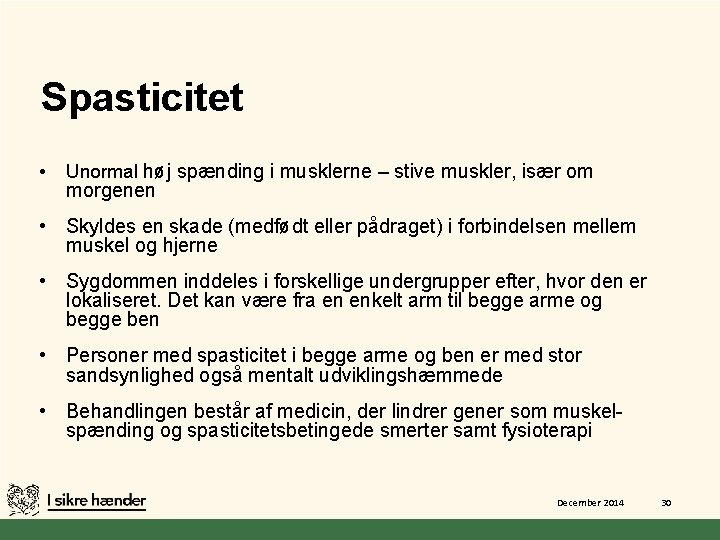 Spasticitet

• Unormal høj spænding i musklerne – stive muskler, især om morgenen

• Skyldes en skade (medfødt eller pådraget) i forbindelsen mellem muskel og hjerne

• Sygdommen inddeles i forskellige undergrupper efter, hvor den er lokaliseret. Det kan være fra en enkelt arm til begge arme og begge ben

• Personer med spasticitet i begge arme og ben er med stor sandsynlighed også mentalt udviklingshæmmede

• Behandlingen består af medicin, der lindrer gener som muskelspænding og spasticitetsbetingede smerter samt fysioterapi

I sikre hænder

December 2014

30